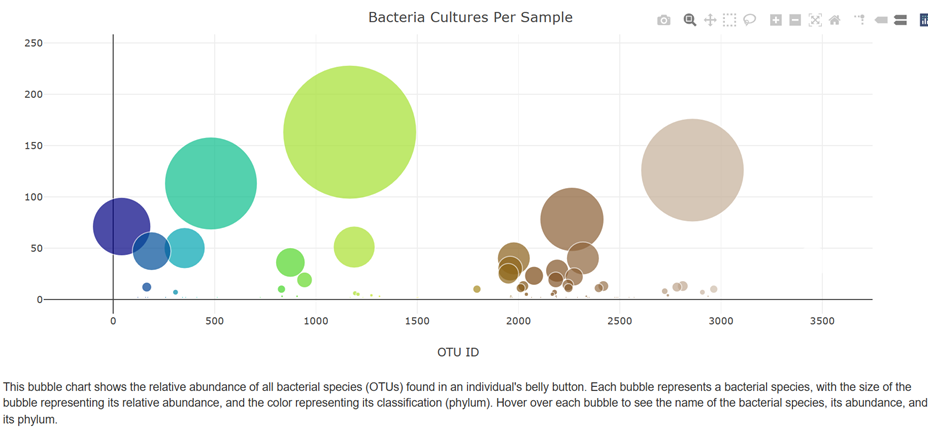 Bacteria Cultures Per Sample

250
200
150
100
50
0

0 500 1000 1500 2000 2500 3000 3500

OTU ID

This bubble chart shows the relative abundance of all bacterial species (OTUs) found in an individual's belly button. Each bubble represents a bacterial species, with the size of the bubble representing its relative abundance, and the color representing its classification (phylum). Hover over each bubble to see the name of the bacterial species, its abundance, and its phylum.